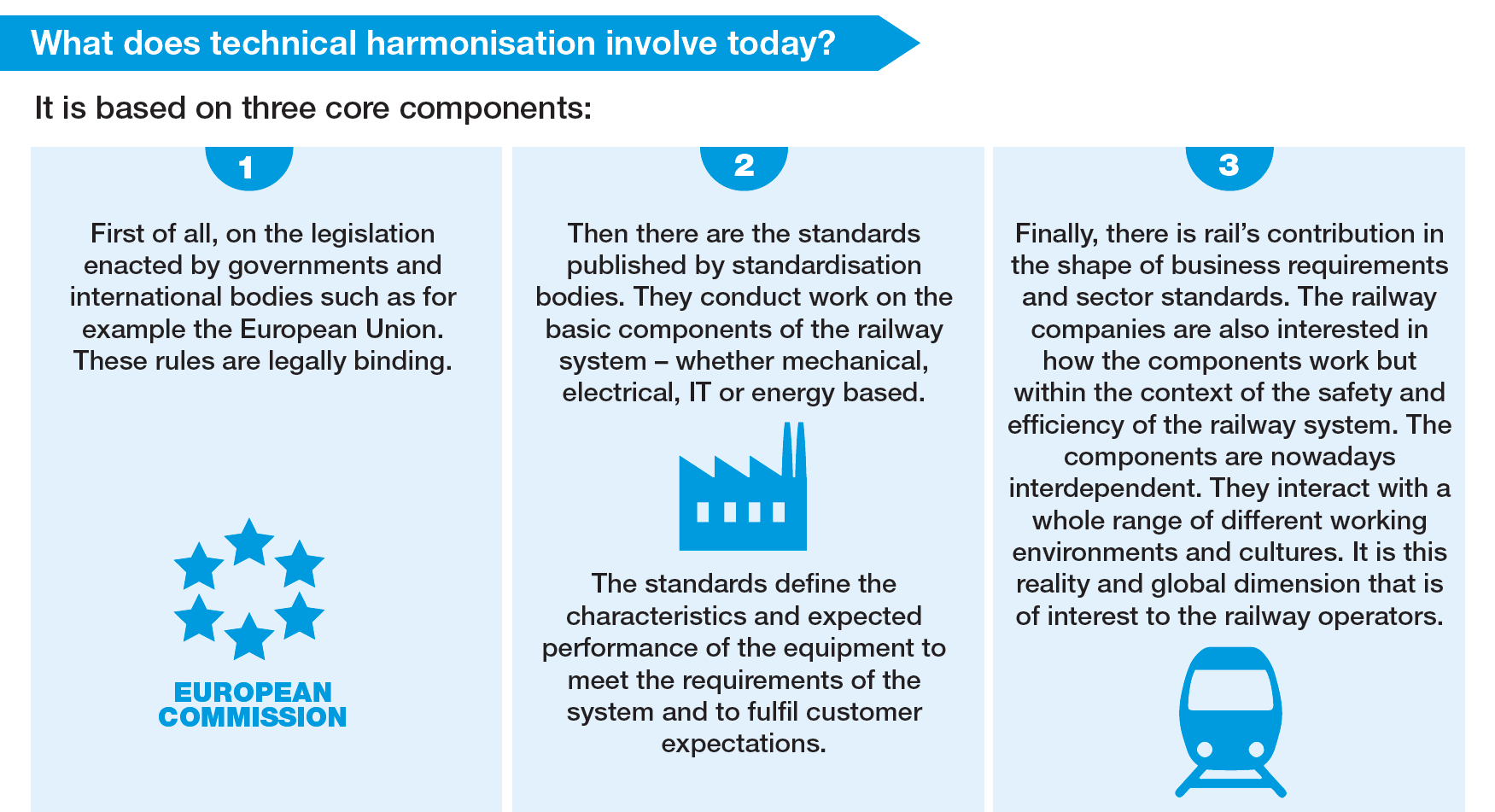 What does technical harmonisation involve today?

It is based on three core components:

1

First of all, on the legislation enacted by governments and international bodies such as for example the European Union. These rules are legally binding.

EUROPEAN COMMISSION

2

Then there are the standards published by standardisation bodies. They conduct work on the basic components of the railway system – whether mechanical, electrical, IT or energy based.

The standards define the characteristics and expected performance of the equipment to meet the requirements of the system and to fulfil customer expectations.

3

Finally, there is rail's contribution in the shape of business requirements and sector standards. The railway companies are also interested in how the components work but within the context of the safety and efficiency of the railway system. The components are nowadays interdependent. They interact with a whole range of different working environments and cultures. It is this reality and global dimension that is of interest to the railway operators.